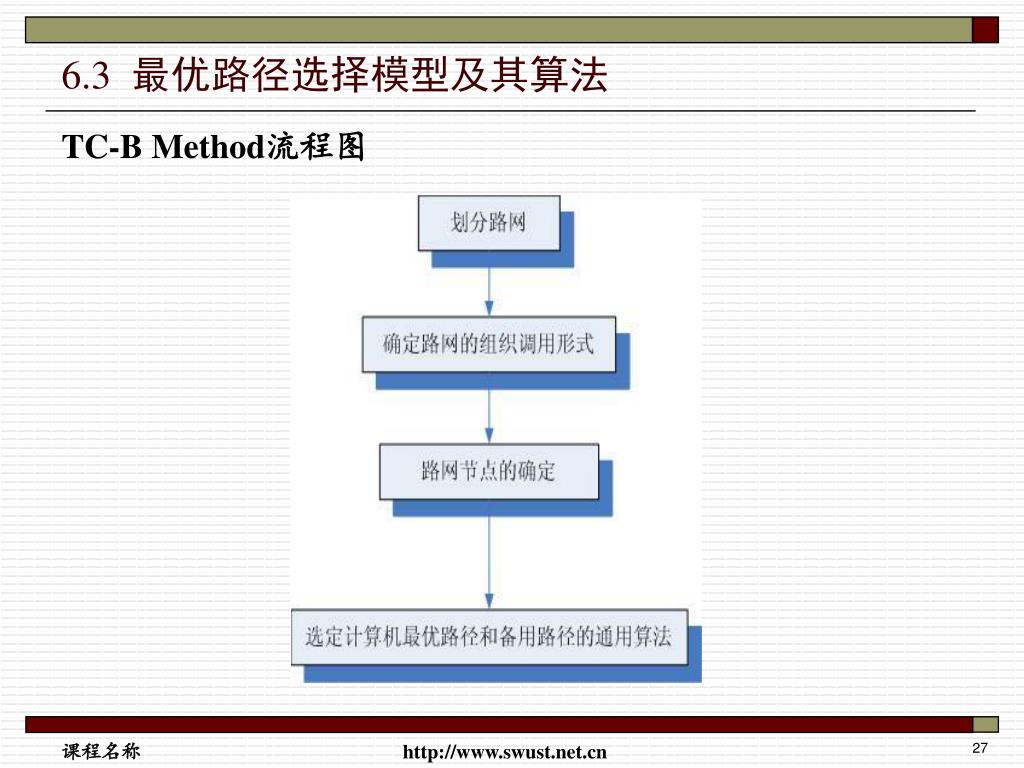 6.3 最优路径选择模型及其算法

TC-B Method流程图

划分路网

确定路网的组织调用形式

路网节点的确定

选定计算机最优路径和备用路径的通用算法

课程名称

http://www.swust.net.cn

27